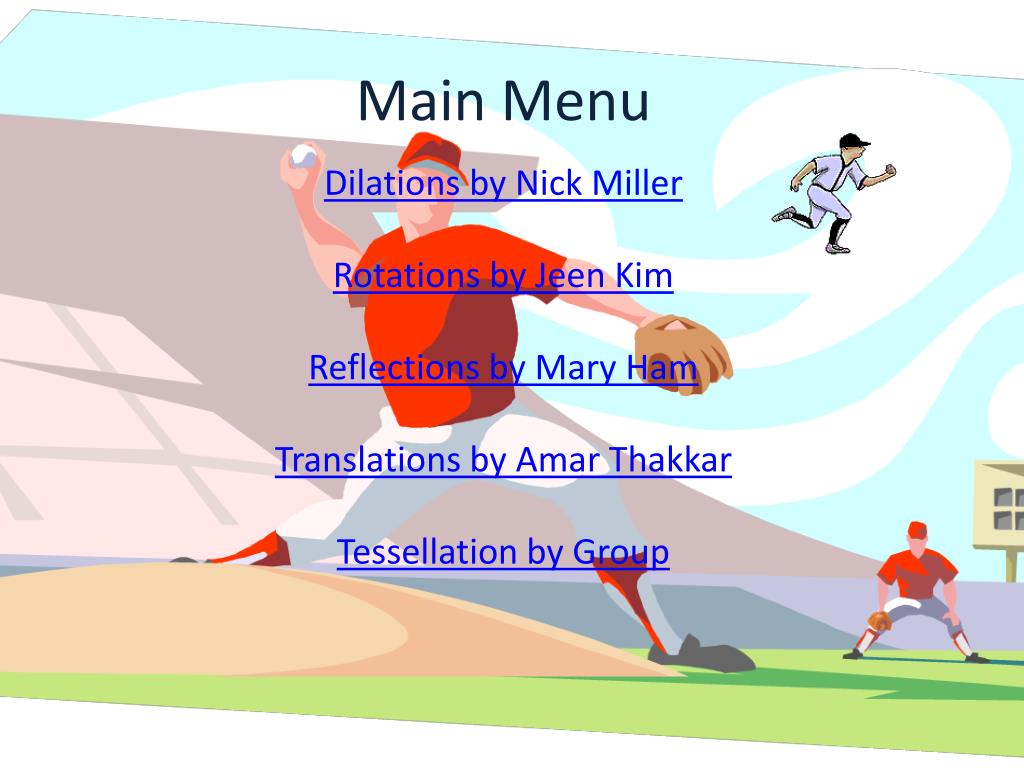 Main Menu

Dilations by Nick Miller

Rotations by Jeen Kim

Reflections by Mary Ham

Translations by Amar Thakkar

Tessellation by Group